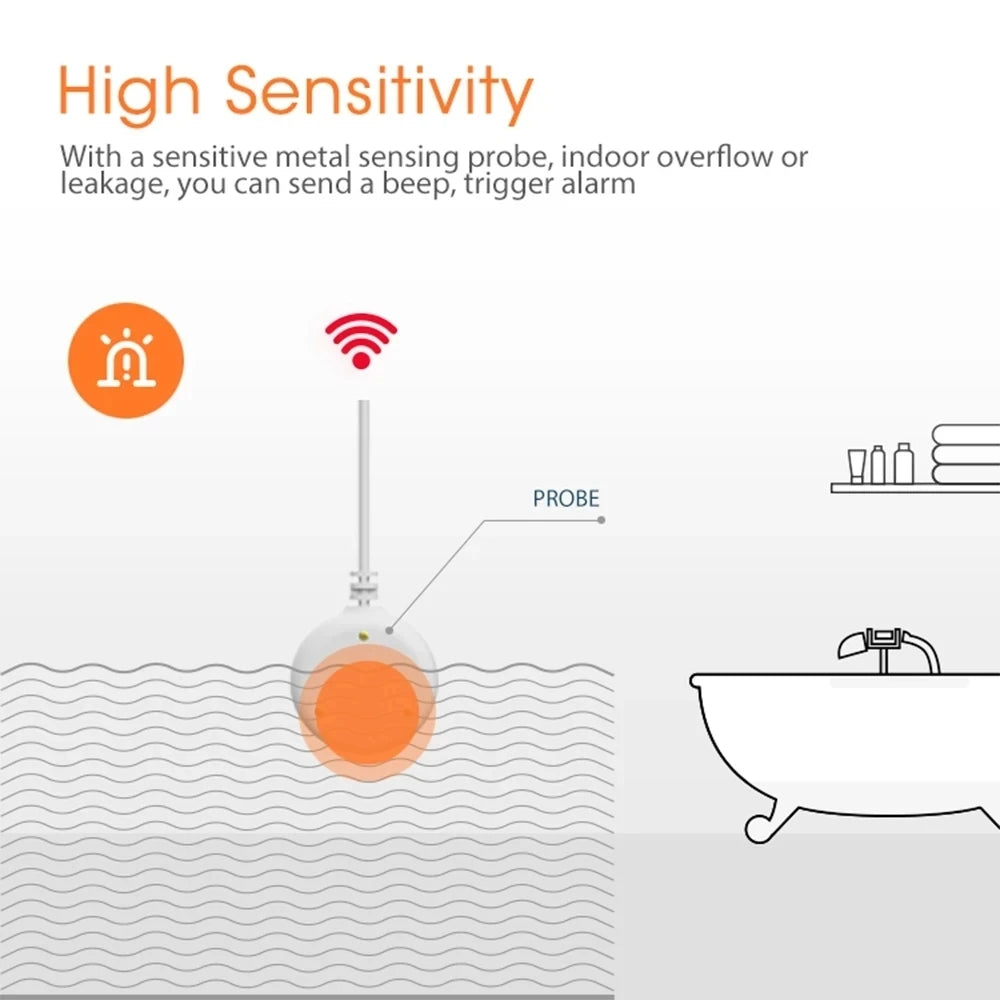 High Sensitivity

With a sensitive metal sensing probe, indoor overflow or leakage, you can send a beep, trigger alarm

PROBE